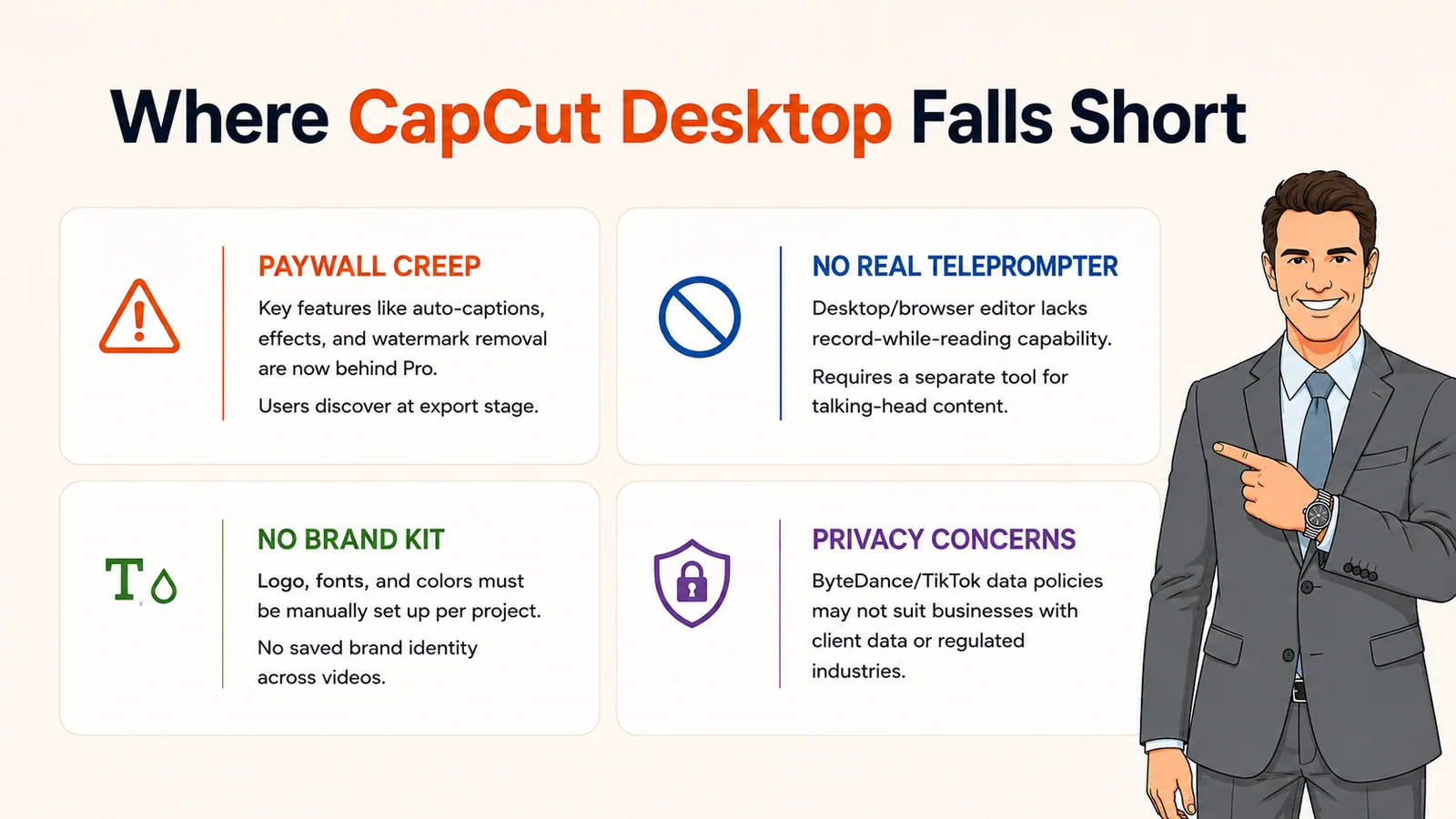 Where CapCut Desktop Falls Short

PAYWALL CREEP

Key features like auto-captions, effects, and watermark removal are now behind Pro.

Users discover at export stage.

NO REAL TELEPROMPTER

Desktop/browser editor lacks record-while-reading capability.

Requires a separate tool for talking-head content.

T

NO BRAND KIT

Logo, fonts, and colors must be manually set up per project.

No saved brand identity across videos.

PRIVACY CONCERNS

ByteDance/TikTok data policies may not suit businesses with client data or regulated industries.